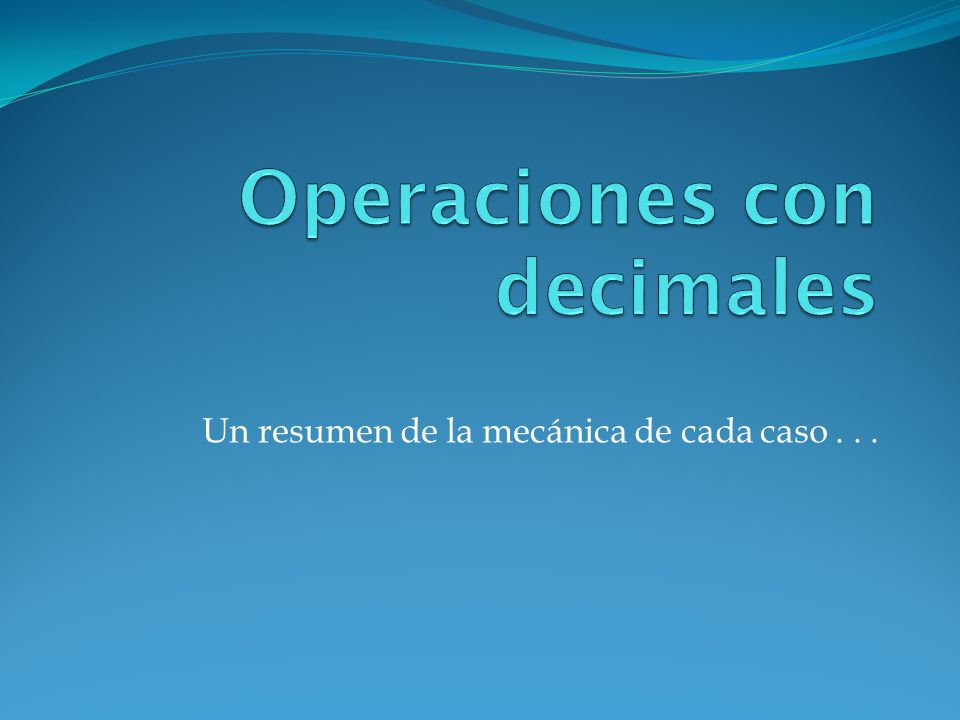 Operaciones con decimales

Un resumen de la mecánica de cada caso . . .